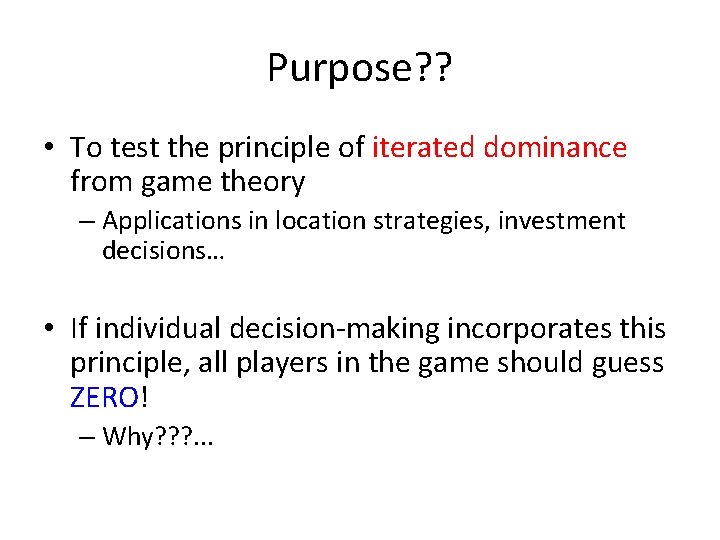 Purpose??

• To test the principle of iterated dominance from game theory

– Applications in location strategies, investment decisions…

• If individual decision-making incorporates this principle, all players in the game should guess ZERO!

– Why???...